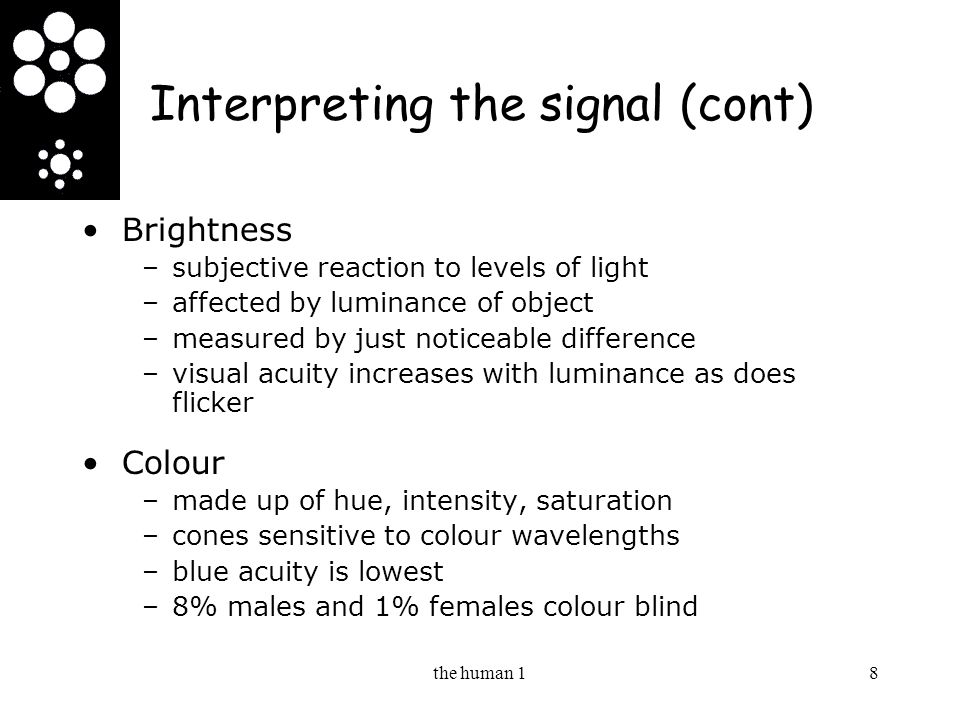 Interpreting the signal (cont)

• Brightness
– subjective reaction to levels of light
– affected by luminance of object
– measured by just noticeable difference
– visual acuity increases with luminance as does flicker

• Colour
– made up of hue, intensity, saturation
– cones sensitive to colour wavelengths
– blue acuity is lowest
– 8% males and 1% females colour blind

the human 1

8